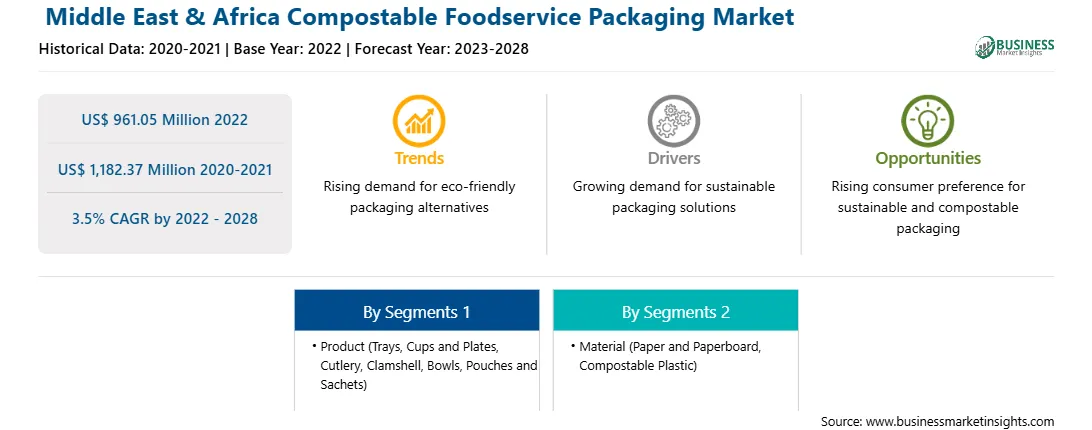 Middle East & Africa Compostable Foodservice Packaging Market

Historical Data: 2020-2021 | Base Year: 2022 | Forecast Year: 2023-2028

BUSINESS Market Insights

US$ 961.05 Million 2022

US$ 1,182.37 Million 2020-2021

3.5% CAGR by 2022 - 2028

Trends

Rising demand for eco-friendly packaging alternatives

Drivers

Growing demand for sustainable packaging solutions

Opportunities

Rising consumer preference for sustainable and compostable packaging

By Segments 1

• Product (Trays, Cups and Plates, Cutlery, Clamshell, Bowls, Pouches and Sachets)

By Segments 2

• Material (Paper and Paperboard, Compostable Plastic)

Source: www.businessmarketinsights.com